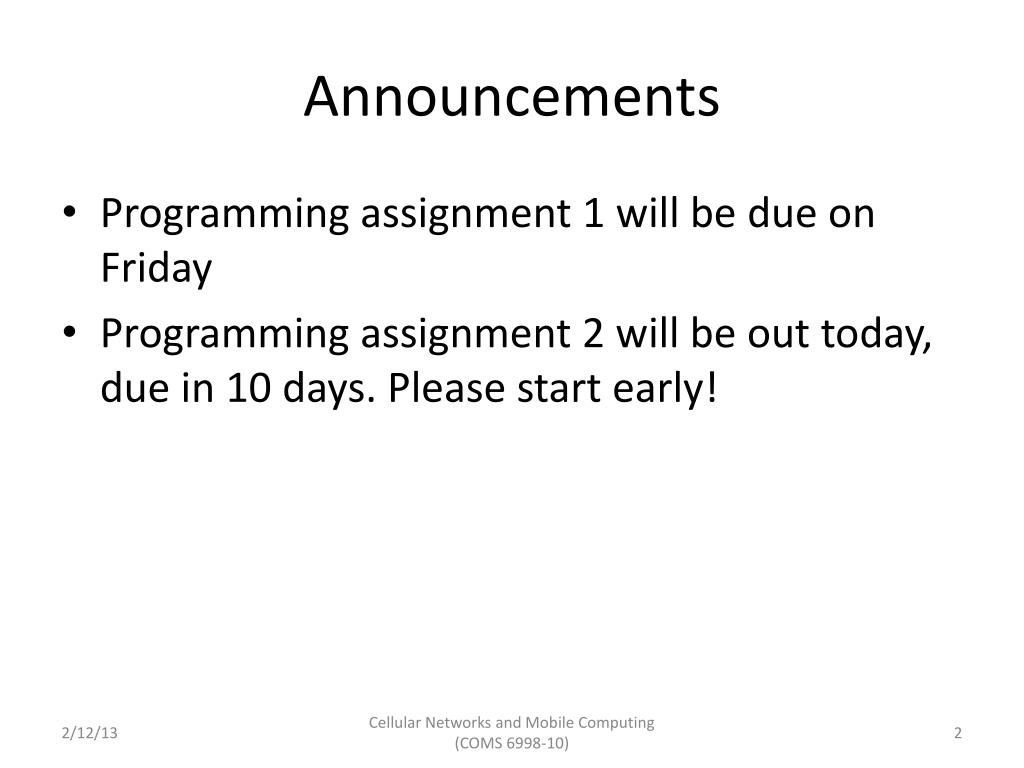 Announcements

• Programming assignment 1 will be due on Friday
• Programming assignment 2 will be out today, due in 10 days. Please start early!

2/12/13

Cellular Networks and Mobile Computing (COMS 6998-10)

2